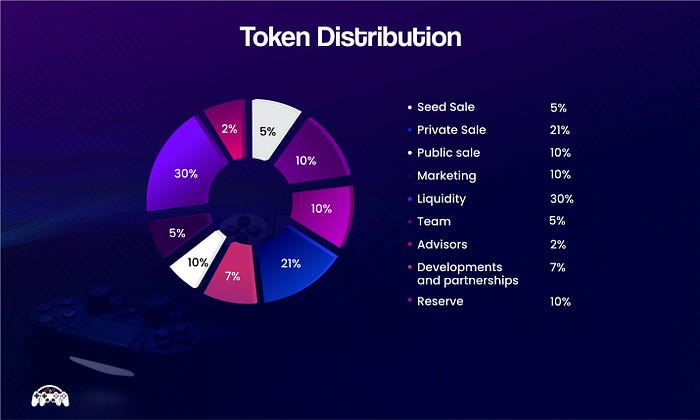 Token Distribution

2%
5%
10%
10%
21%
7%
10%
5%
30%

| | |
|---|---|
| Seed Sale | 5% |
| Private Sale | 21% |
| Public sale | 10% |
| Marketing | 10% |
| Liquidity | 30% |
| Team | 5% |
| Advisors | 2% |
| Developments and partnerships | 7% |
| Reserve | 10% |